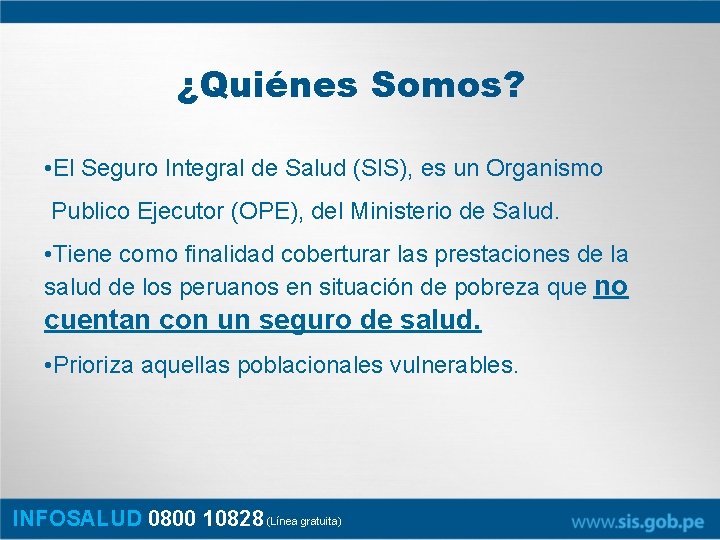 ¿Quiénes Somos?

•El Seguro Integral de Salud (SIS), es un Organismo Publico Ejecutor (OPE), del Ministerio de Salud.

•Tiene como finalidad coberturar las prestaciones de la salud de los peruanos en situación de pobreza que no cuentan con un seguro de salud.

•Prioriza aquellas poblacionales vulnerables.

INFOSALUD 0800 10828 (Línea gratuita)

www.sis.gob.pe